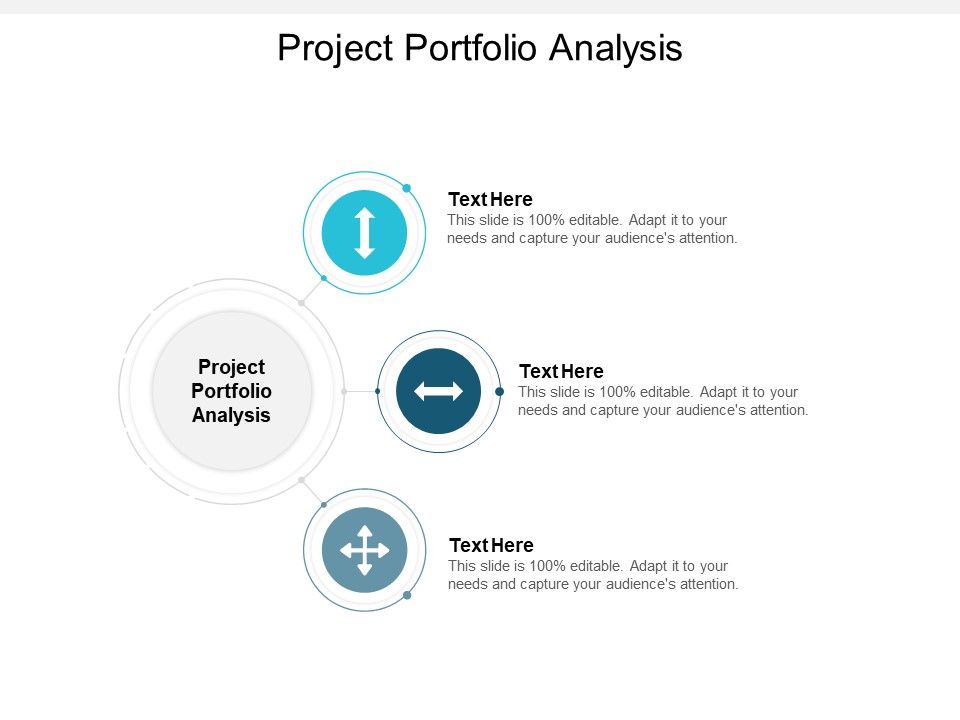 Project Portfolio Analysis

Project Portfolio Analysis

Text Here
This slide is 100% editable. Adapt it to your needs and capture your audience's attention.

Text Here
This slide is 100% editable. Adapt it to your needs and capture your audience's attention.

Text Here
This slide is 100% editable. Adapt it to your needs and capture your audience's attention.